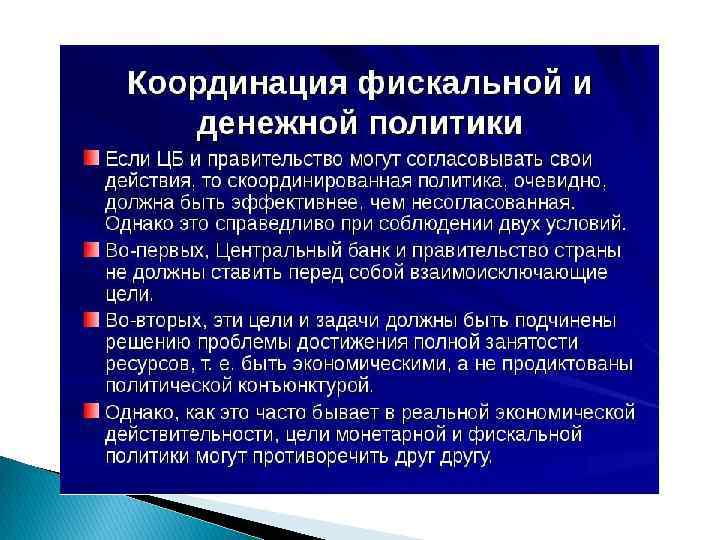 Координация фискальной и денежной политики

Если ЦБ и правительство могут согласовывать свои действия, то скоординированная политика, очевидно, должна быть эффективнее, чем несогласованная. Однако это справедливо при соблюдении двух условий.

Во-первых, Центральный банк и правительство страны не должны ставить перед собой взаимоисключающие цели.

Во-вторых, эти цели и задачи должны быть подчинены решению проблемы достижения полной занятости ресурсов, т. е. быть экономическими, а не продиктованы политической конъюнктурой.

Однако, как это часто бывает в реальной экономической действительности, цели монетарной и фискальной политики могут противоречить друг другу.